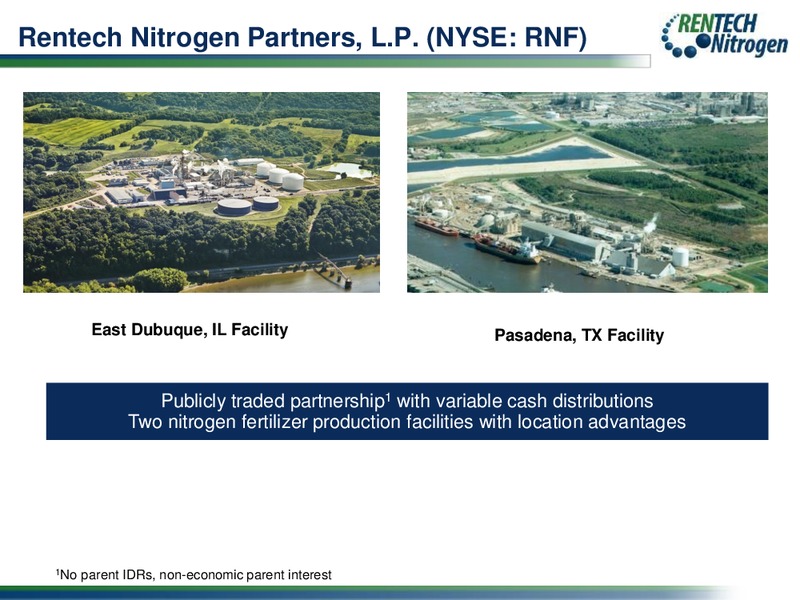 Rentech Nitrogen Partners, L.P. (NYSE: RNF)

RENTECH Nitrogen

East Dubuque, IL Facility

Pasadena, TX Facility

Publicly traded partnership$^1$ with variable cash distributions
Two nitrogen fertilizer production facilities with location advantages

$^1$No parent IDRs, non-economic parent interest